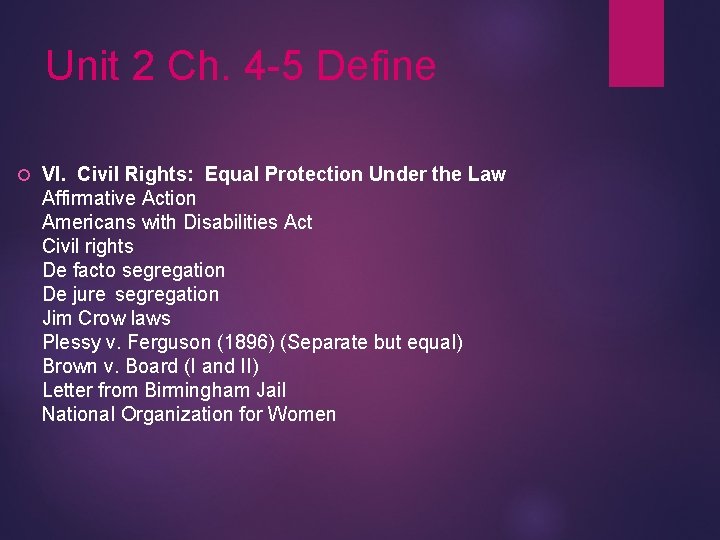 Unit 2 Ch. 4-5 Define

VI. Civil Rights: Equal Protection Under the Law
Affirmative Action
Americans with Disabilities Act
Civil rights
De facto segregation
De jure segregation
Jim Crow laws
Plessy v. Ferguson (1896) (Separate but equal)
Brown v. Board (I and II)
Letter from Birmingham Jail
National Organization for Women